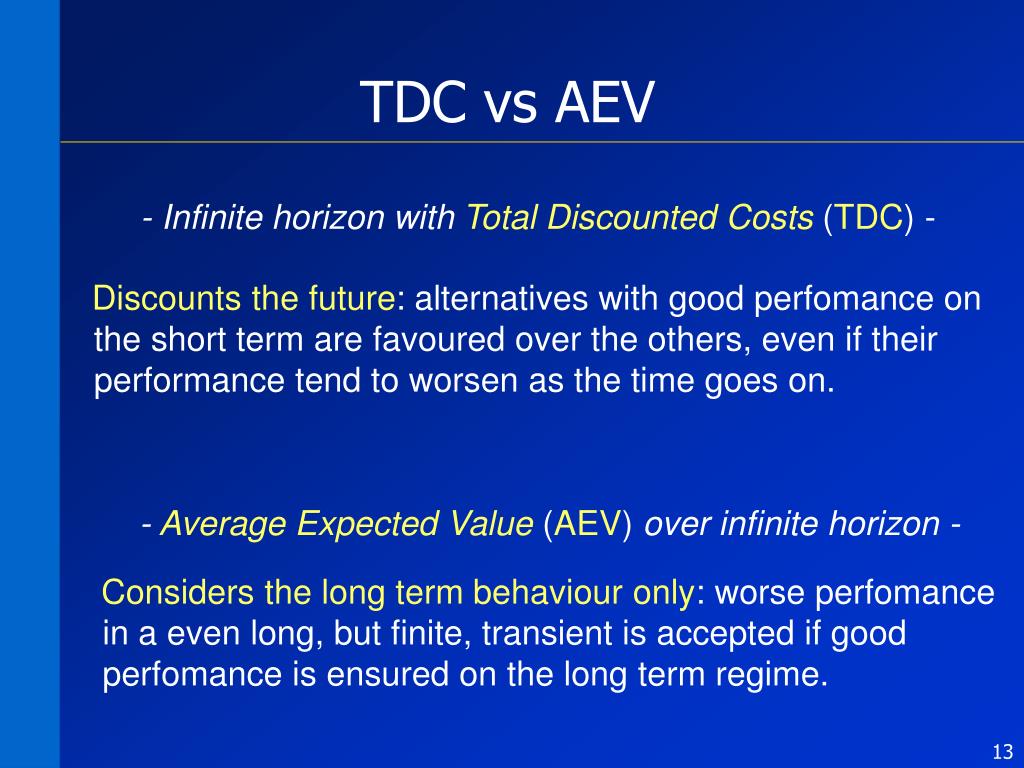 TDC vs AEV

- Infinite horizon with Total Discounted Costs (TDC) -

Discounts the future: alternatives with good perfomance on the short term are favoured over the others, even if their performance tend to worsen as the time goes on.

- Average Expected Value (AEV) over infinite horizon -

Considers the long term behaviour only: worse perfomance in a even long, but finite, transient is accepted if good perfomance is ensured on the long term regime.

13